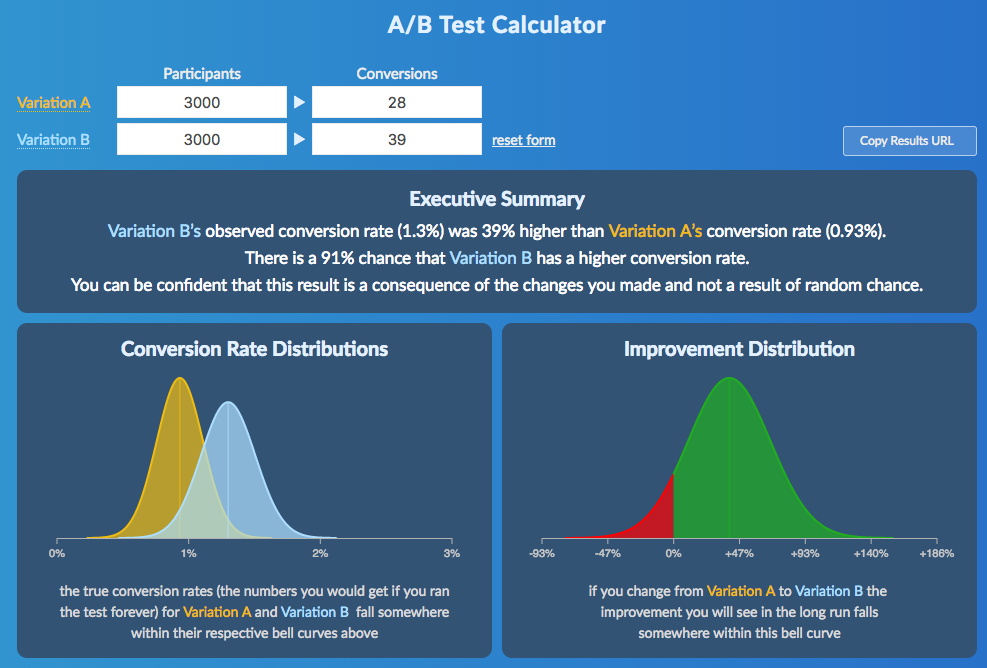 A/B Test Calculator

| | Participants | | Conversions |
|---|---|---|---|
| Variation A | 3000 | ▶ | 28 |
| Variation B | 3000 | ▶ | 39 |

reset form

Copy Results URL

Executive Summary

Variation B's observed conversion rate (1.3%) was 39% higher than Variation A's conversion rate (0.93%).
There is a 91% chance that Variation B has a higher conversion rate.
You can be confident that this result is a consequence of the changes you made and not a result of random chance.

Conversion Rate Distributions

0% 1% 2% 3%

the true conversion rates (the numbers you would get if you ran the test forever) for Variation A and Variation B fall somewhere within their respective bell curves above

Improvement Distribution

-93% -47% 0% +47% +93% +140% +186%

if you change from Variation A to Variation B the improvement you will see in the long run falls somewhere within this bell curve